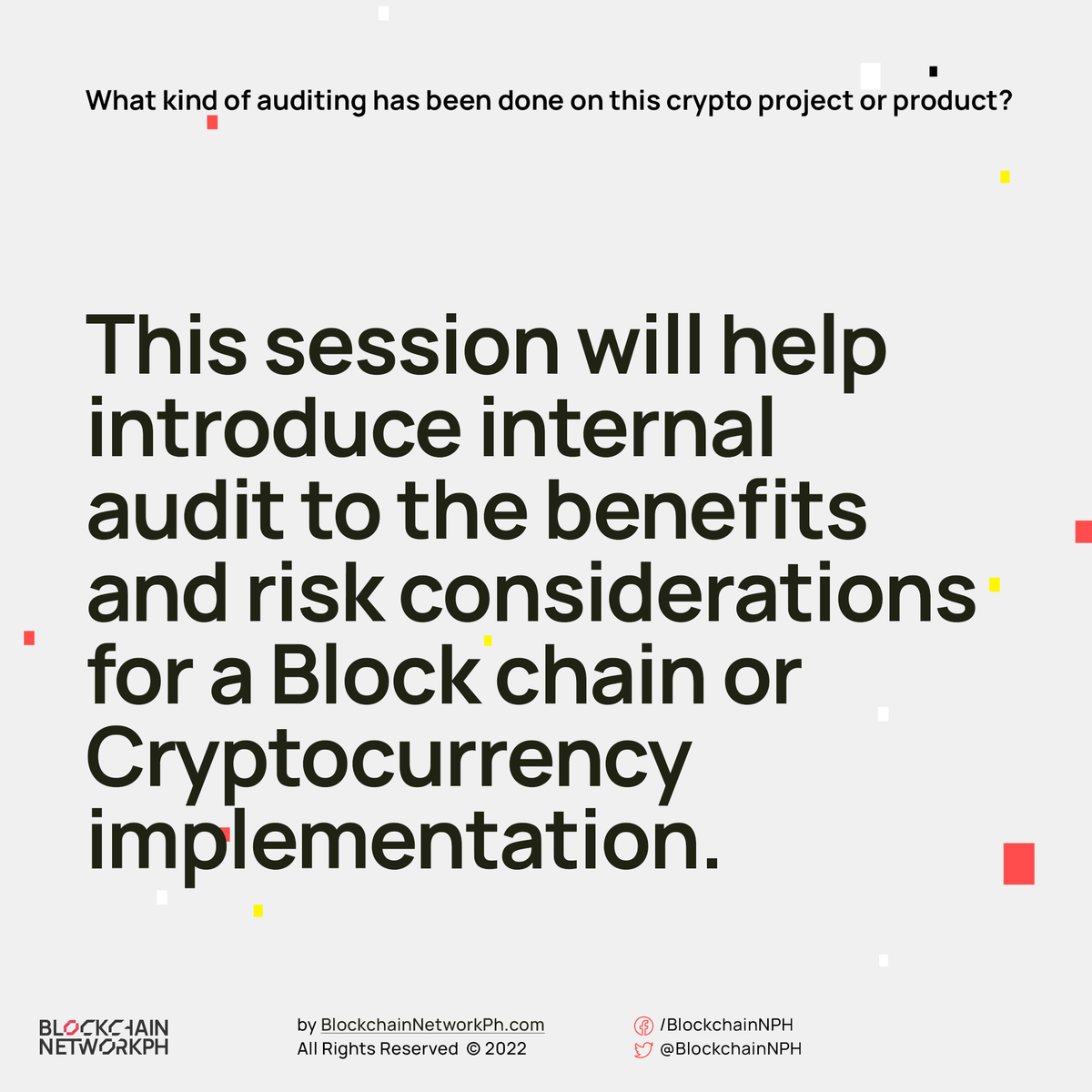 What kind of auditing has been done on this crypto project or product?

This session will help introduce internal audit to the benefits and risk considerations for a Block chain or Cryptocurrency implementation.

BLOCKCHAIN NETWORKPH

by BlockchainNetworkPh.com
All Rights Reserved © 2022

/BlockchainNPH
@BlockchainNPH